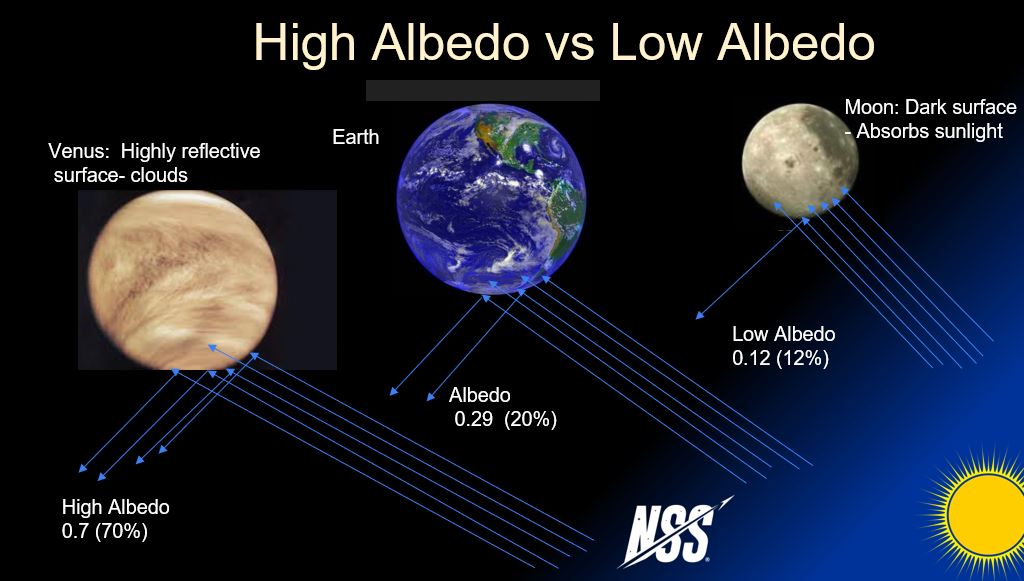 High Albedo vs Low Albedo

Venus: Highly reflective surface- clouds

Earth

Moon: Dark surface - Absorbs sunlight

Low Albedo
0.12 (12%)

Albedo
0.29 (20%)

High Albedo
0.7 (70%)

NSS